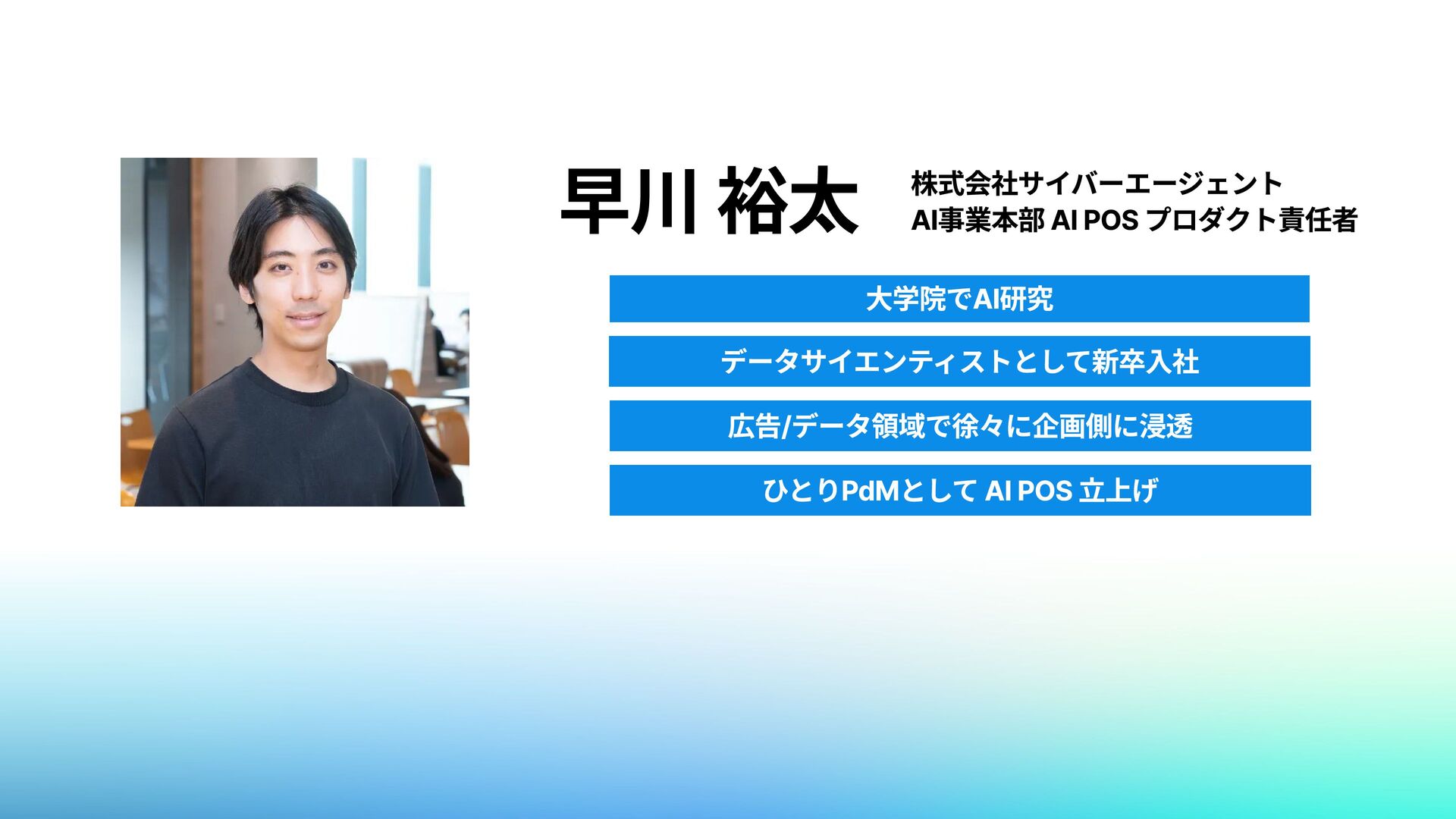 早川 裕太

株式会社サイバーエージェント
AI事業本部 AI POS プロダクト責任者

大学院でAI研究

データサイエンティストとして新卒入社

広告/データ領域で徐々に企画側に浸透

ひとりPdMとして AI POS 立上げ